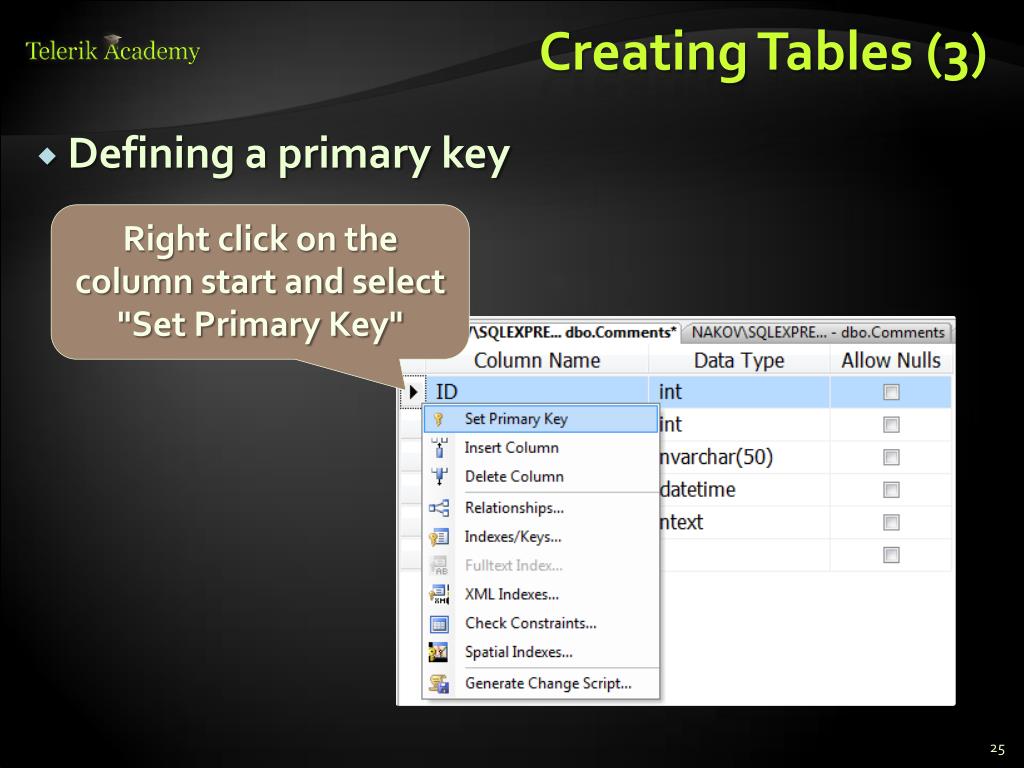 Telerik Academy

Creating Tables (3)

Defining a primary key

Right click on the column start and select "Set Primary Key"

\SQLEXPRE... dbo.Comments* NAKOV\SQLEXPRE... - dbo.Comments

| Column Name | Data Type | Allow Nulls |
|---|---|---|
| ID | int | |
| | int | |
| | nvarchar(50) | |
| | datetime | |
| | ntext | |
| | | |

Set Primary Key
Insert Column
Delete Column
Relationships...
Indexes/Keys...
Fulltext Index...
XML Indexes...
Check Constraints...
Spatial Indexes...
Generate Change Script...

25